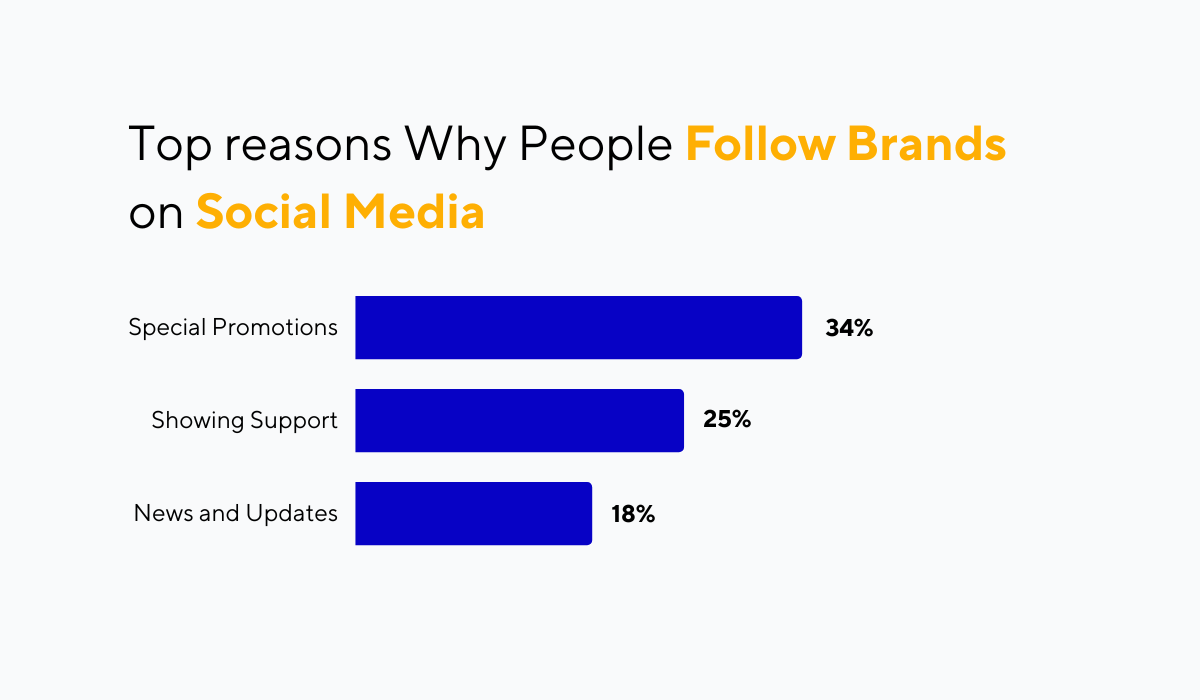 Top reasons Why People Follow Brands on Social Media

Special Promotions 34%

Showing Support 25%

News and Updates 18%